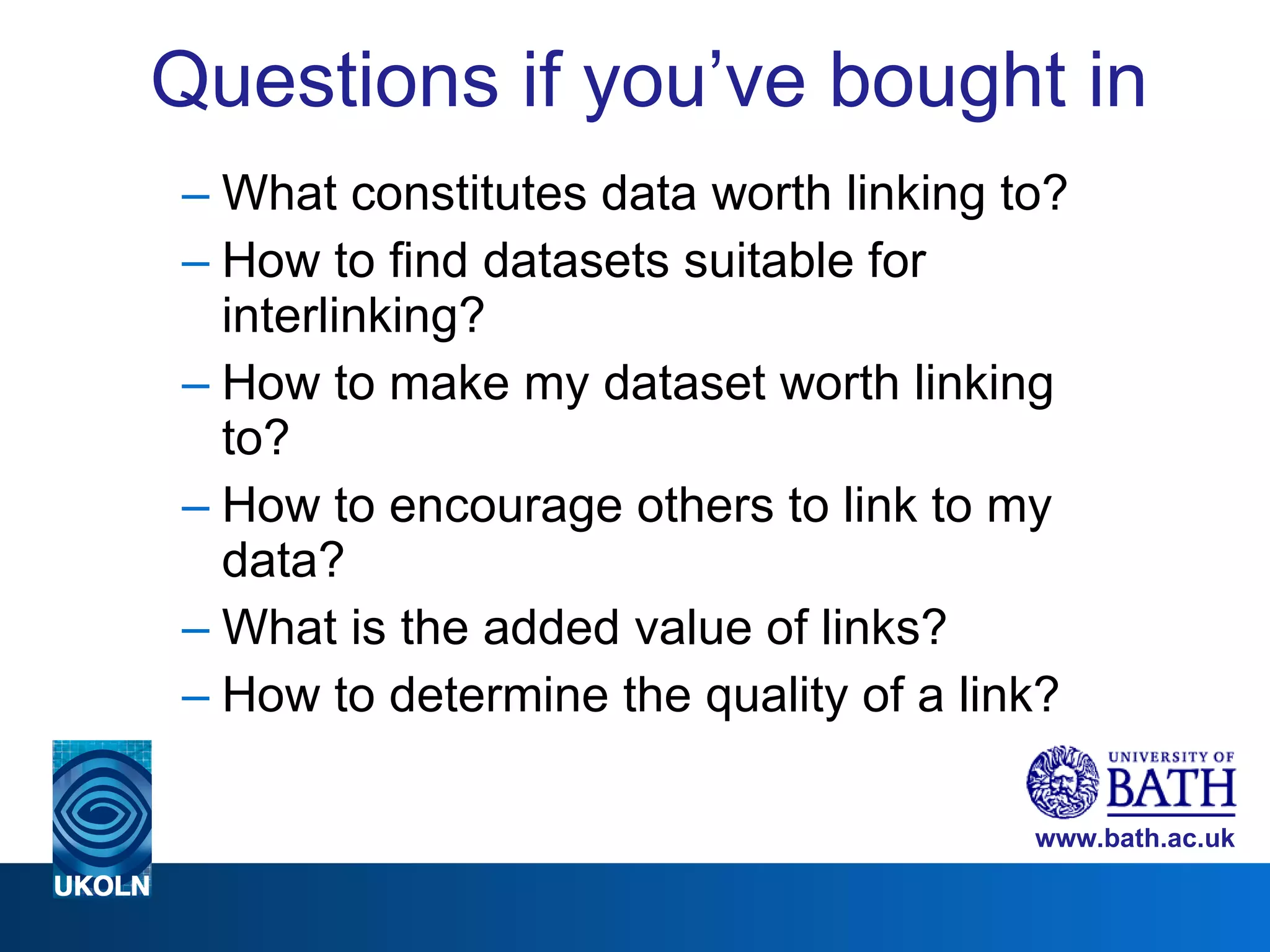 Questions if you’ve bought in

– What constitutes data worth linking to?
– How to find datasets suitable for interlinking?
– How to make my dataset worth linking to?
– How to encourage others to link to my data?
– What is the added value of links?
– How to determine the quality of a link?

UKOLN

UNIVERSITY OF BATH
www.bath.ac.uk